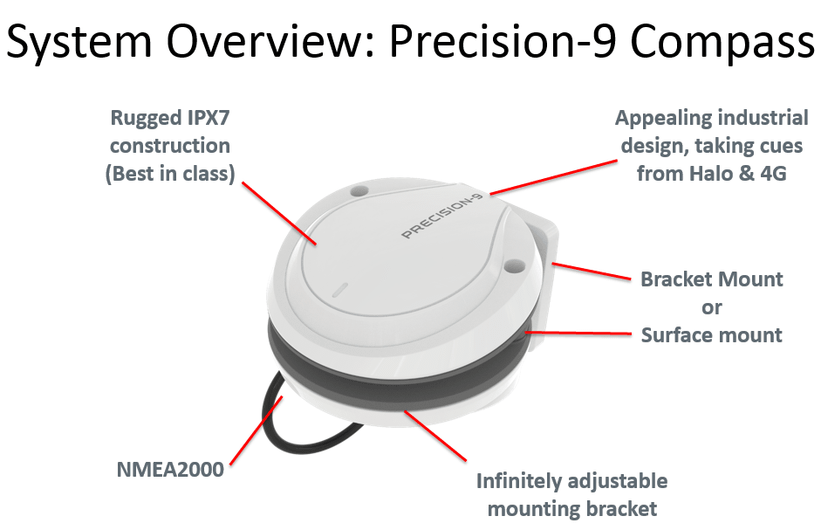 System Overview: Precision-9 Compass

Rugged IPX7 construction (Best in class)

Appealing industrial design, taking cues from Halo & 4G

PRECISION-9

Bracket Mount or Surface mount

NMEA2000

Infinitely adjustable mounting bracket